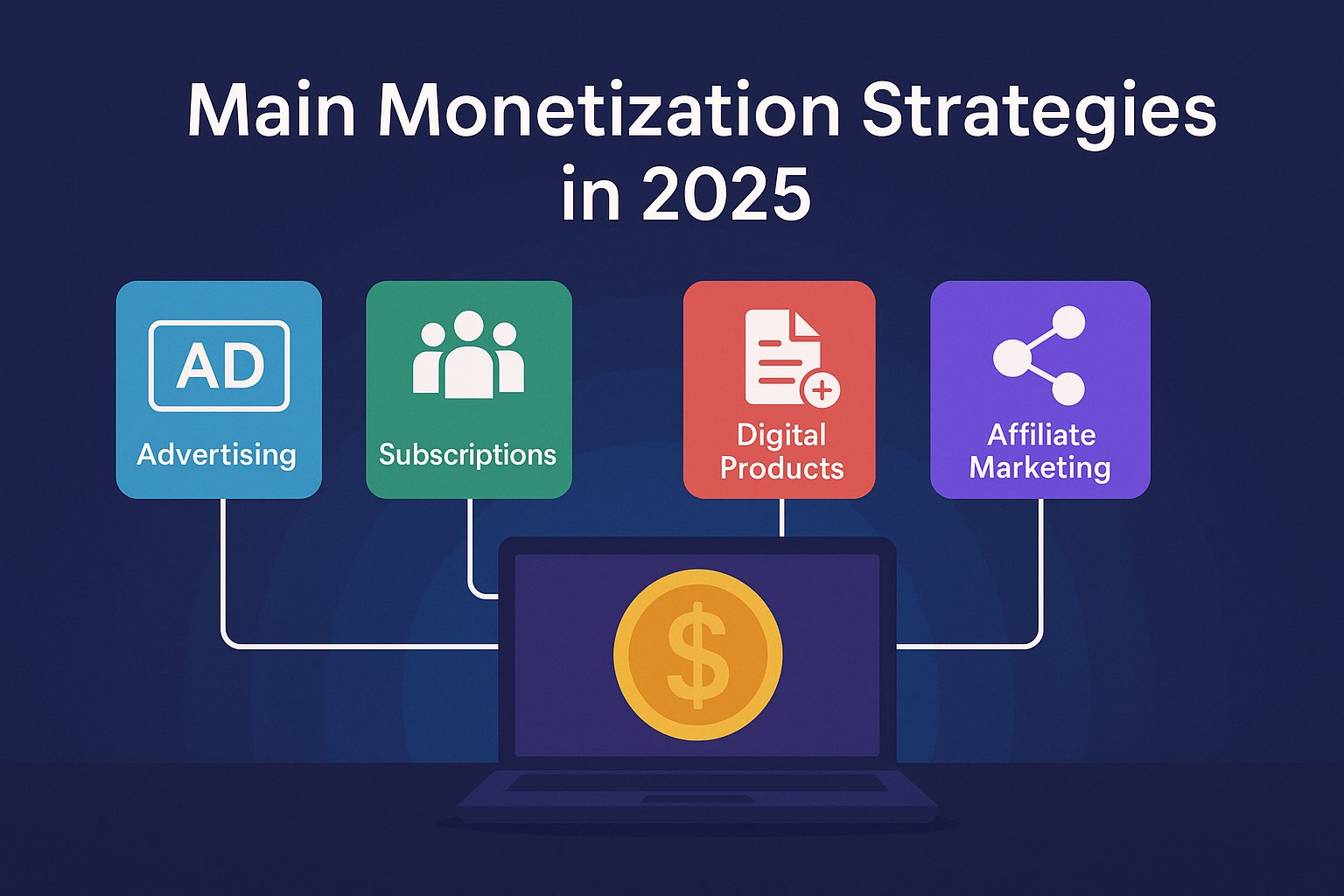 Main Monetization Strategies in 2025

AD
Advertising

Subscriptions

Digital Products

Affiliate Marketing

$